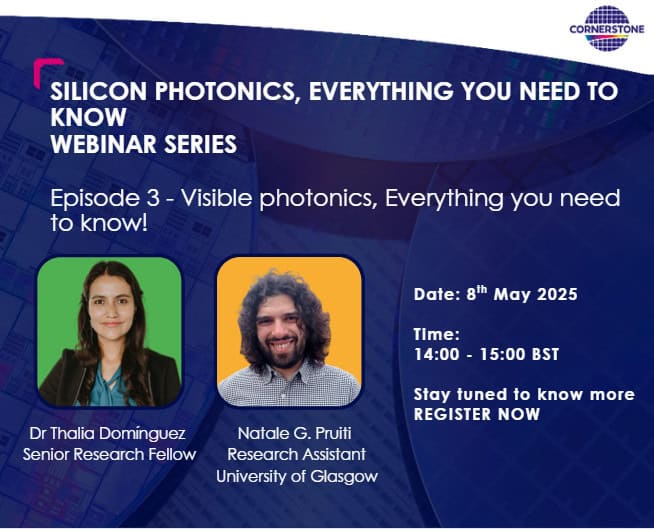 CORNERSTONE

SILICON PHOTONICS, EVERYTHING YOU NEED TO KNOW
WEBINAR SERIES

Episode 3 - Visible photonics, Everything you need to know!

Dr Thalia Domínguez
Senior Research Fellow

Natale G. Pruiti
Research Assistant
University of Glasgow

Date: 8$^{th}$ May 2025

Time:
14:00 - 15:00 BST

Stay tuned to know more
REGISTER NOW